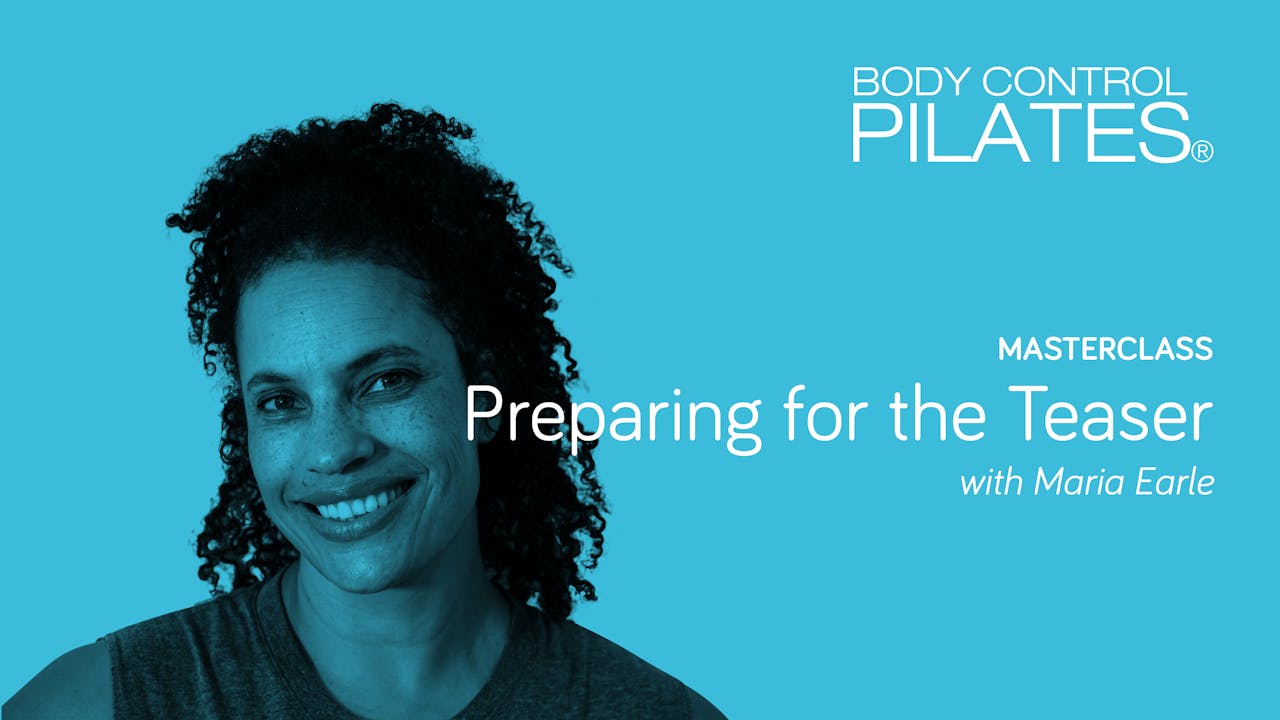 BODY CONTROL PILATES®

MASTERCLASS
Preparing for the Teaser
with Maria Earle